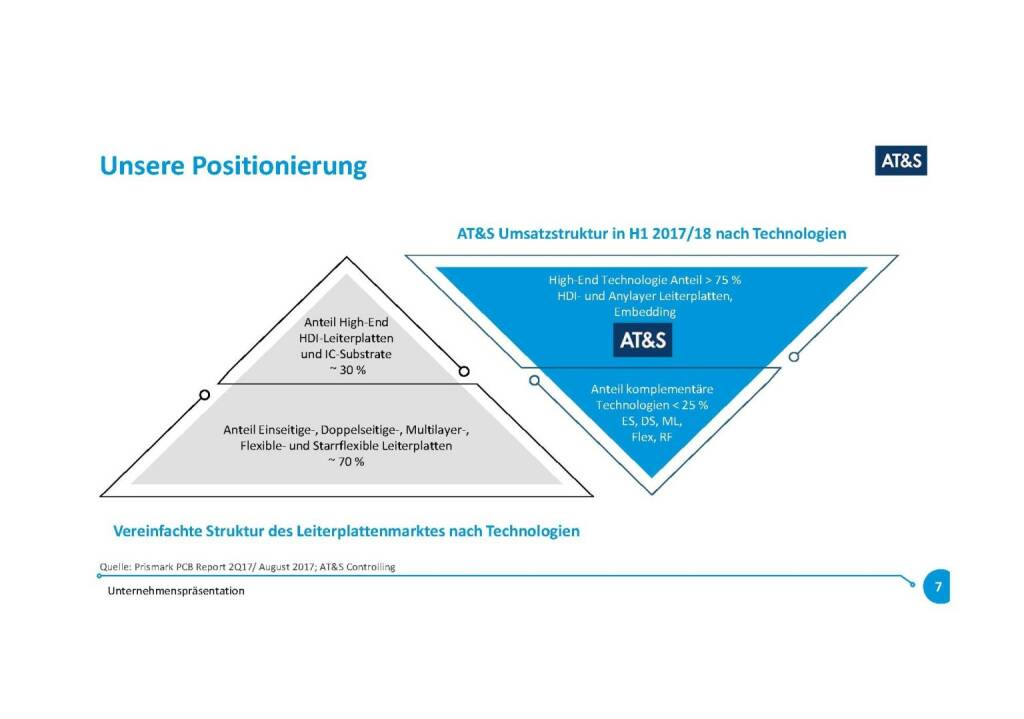 Unsere Positionierung

AT&S

AT&S Umsatzstruktur in H1 2017/18 nach Technologien

Anteil High-End HDI-Leiterplatten und IC-Substrate ~ 30 %

Anteil Einseitige-, Doppelseitige-, Multilayer-, Flexible- und Starrflexible Leiterplatten ~ 70 %

High-End Technologie Anteil > 75 % HDI- und Anylayer Leiterplatten, Embedding

AT&S

Anteil komplementäre Technologien < 25 % ES, DS, ML, Flex, RF

Vereinfachte Struktur des Leiterplattenmarktes nach Technologien

Quelle: Prismark PCB Report 2Q17/ August 2017; AT&S Controlling

Unternehmenspräsentation

7